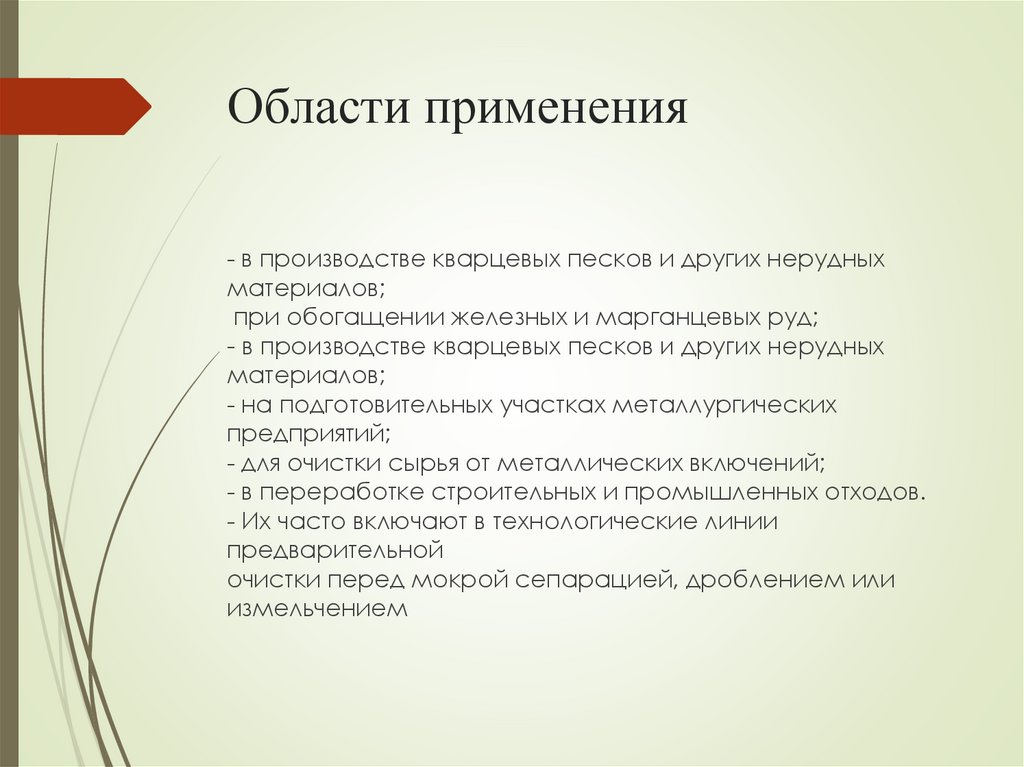 Области применения

- в производстве кварцевых песков и других нерудных материалов;
 при обогащении железных и марганцевых руд;
- в производстве кварцевых песков и других нерудных материалов;
- на подготовительных участках металлургических предприятий;
- для очистки сырья от металлических включений;
- в переработке строительных и промышленных отходов.
- Их часто включают в технологические линии предварительной
очистки перед мокрой сепарацией, дроблением или измельчением